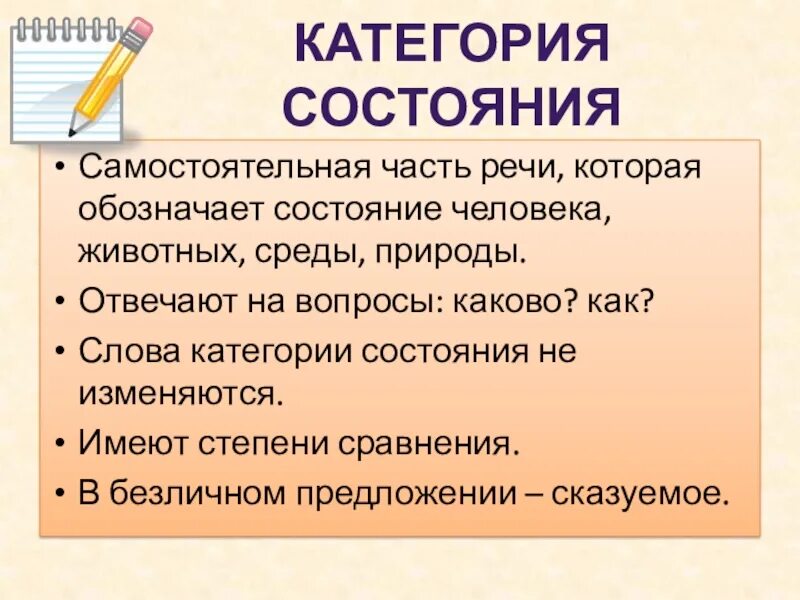 КАТЕГОРИЯ СОСТОЯНИЯ

• Самостоятельная часть речи, которая обозначает состояние человека, животных, среды, природы.
• Отвечают на вопросы: каково? как?
• Слова категории состояния не изменяются.
• Имеют степени сравнения.
• В безличном предложении – сказуемое.